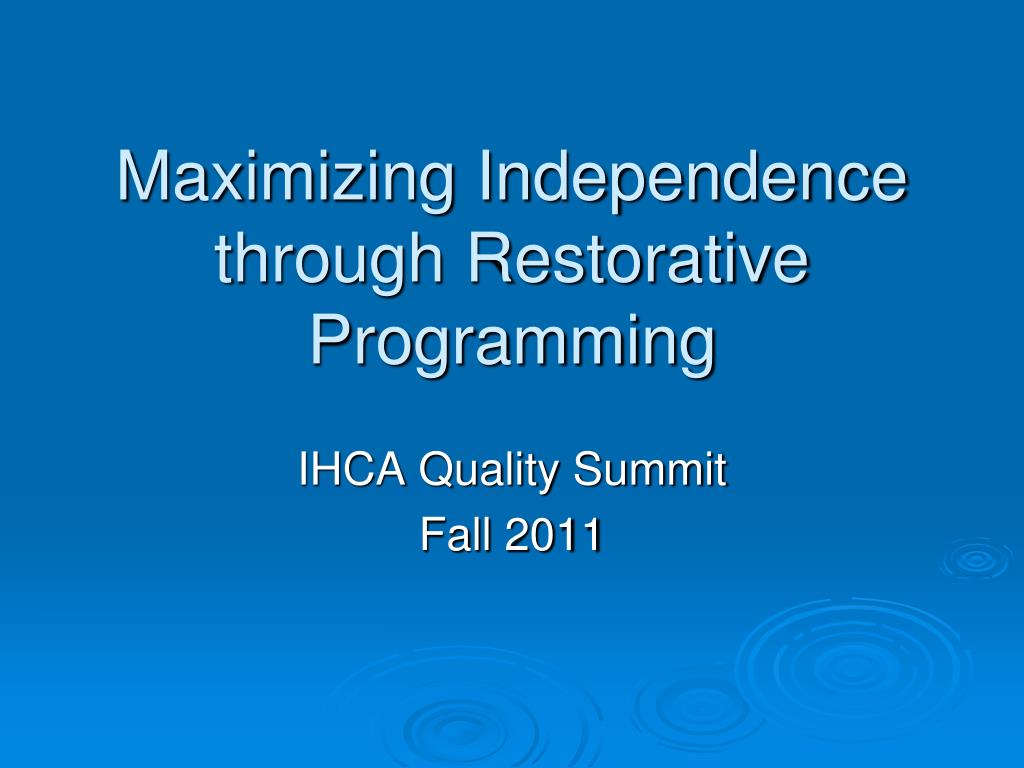 Maximizing Independence through Restorative Programming

IHCA Quality Summit
Fall 2011